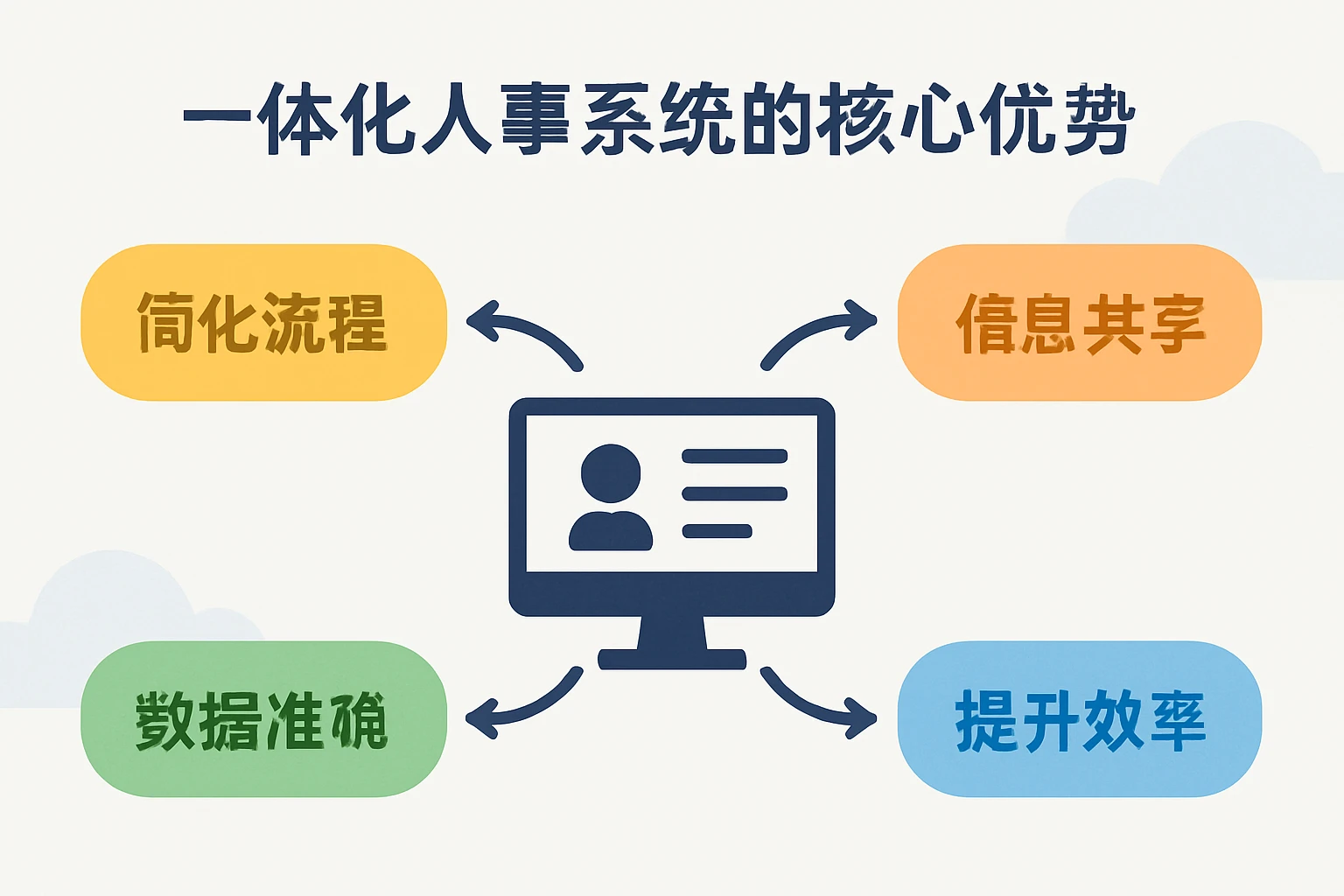 一体化人事系统的核心优势

简化流程

信息共享

数据准确

提升效率